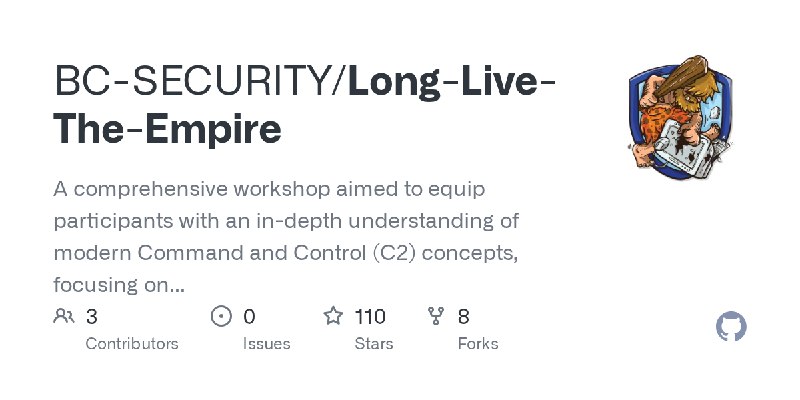 BC-SECURITY/Long-Live-The-Empire

A comprehensive workshop aimed to equip participants with an in-depth understanding of modern Command and Control (C2) concepts, focusing on...

3 Contributors

0 Issues

110 Stars

8 Forks